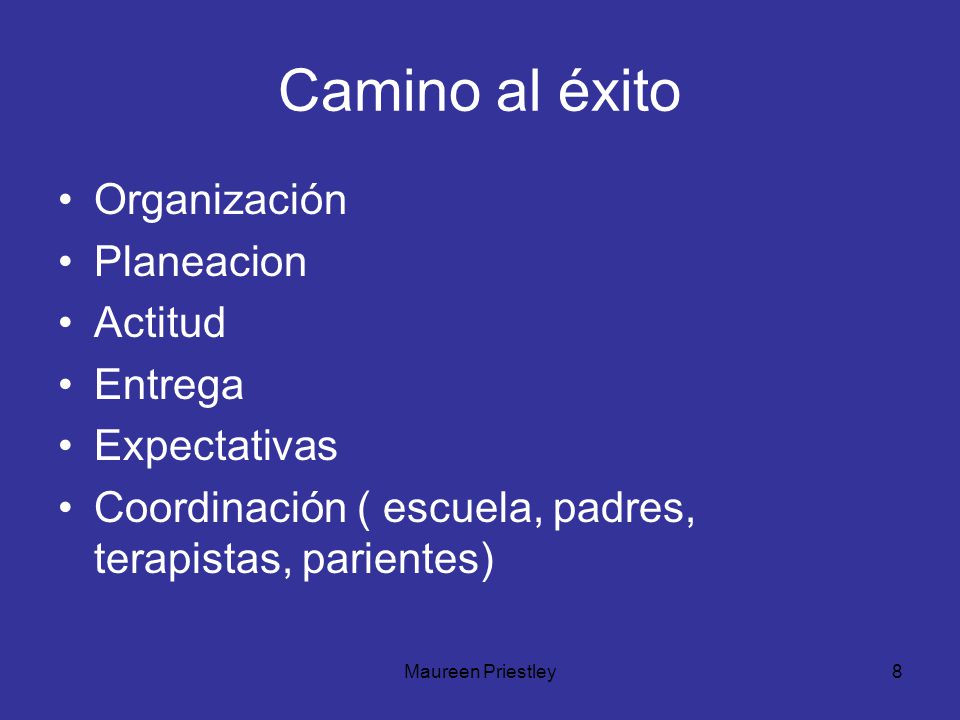 Camino al éxito

• Organización
• Planeacion
• Actitud
• Entrega
• Expectativas
• Coordinación ( escuela, padres, terapistas, parientes)

Maureen Priestley

8